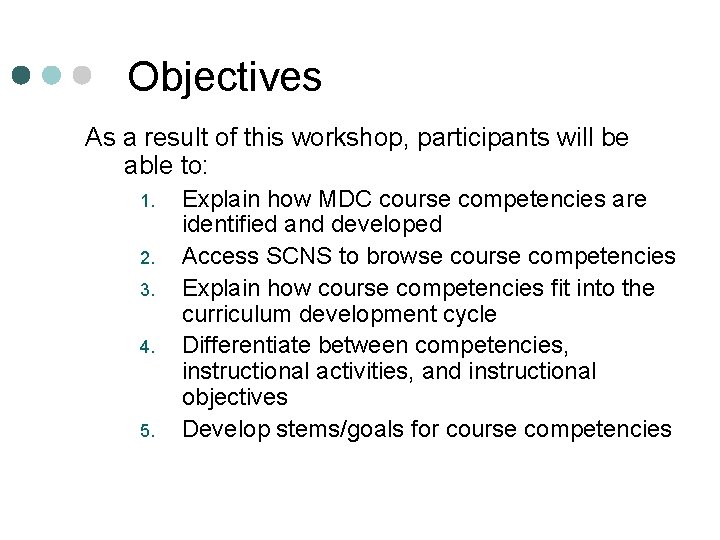 Objectives

As a result of this workshop, participants will be able to:

1. Explain how MDC course competencies are identified and developed
2. Access SCNS to browse course competencies
3. Explain how course competencies fit into the curriculum development cycle
4. Differentiate between competencies, instructional activities, and instructional objectives
5. Develop stems/goals for course competencies